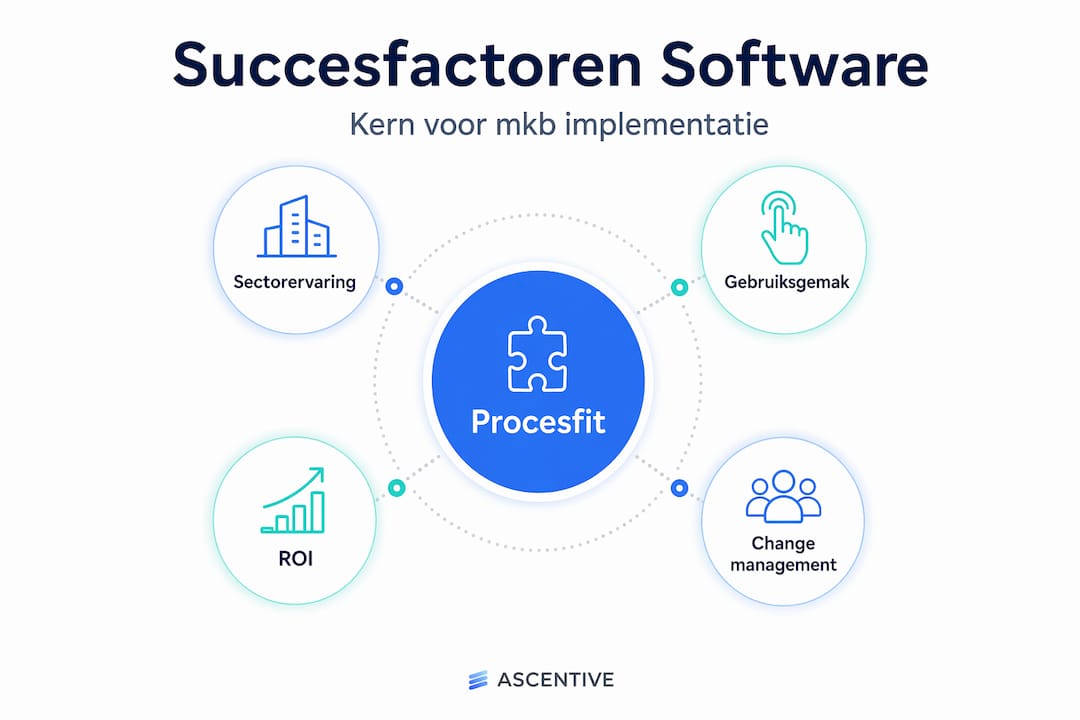 Succesfactoren Software

Kern voor mkb implementatie

Sectorervaring

Gebruiksgemak

Procesfit

ROI

Change management

ASCENTIVE